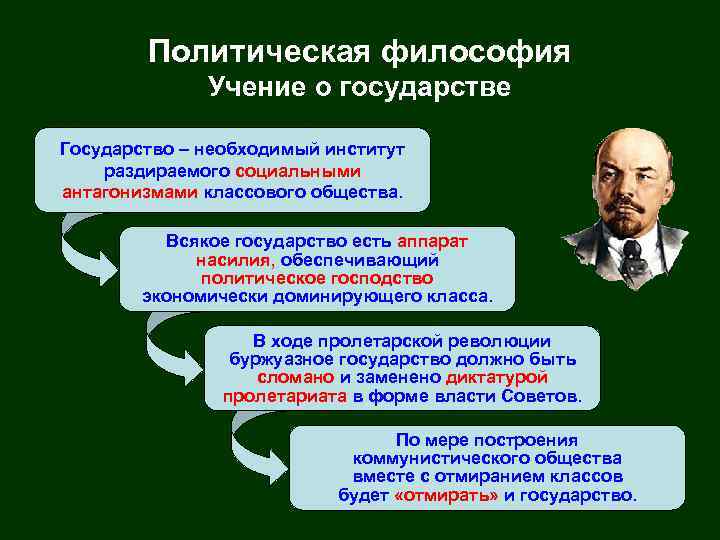 Политическая философия
Учение о государстве

Государство – необходимый институт раздираемого социальными антагонизмами классового общества.

Всякое государство есть аппарат насилия, обеспечивающий политическое господство экономически доминирующего класса.

В ходе пролетарской революции буржуазное государство должно быть сломано и заменено диктатурой пролетариата в форме власти Советов.

По мере построения коммунистического общества вместе с отмиранием классов будет «отмирать» и государство.